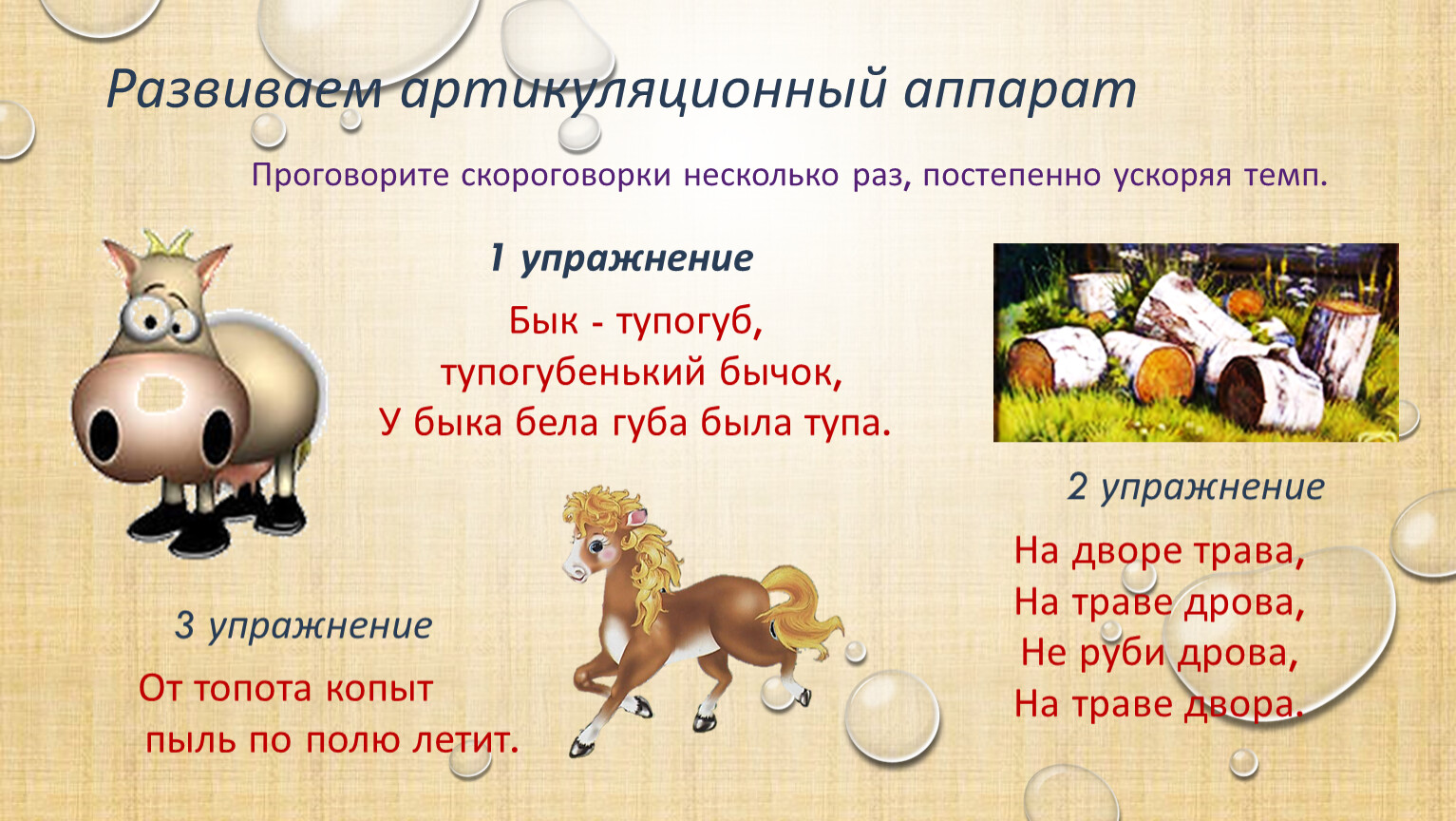 Развиваем артикуляционный аппарат

Проговорите скороговорки несколько раз, постепенно ускоряя темп.

1 упражнение

Бык - тупогуб,
тупогубенький бычок,
У быка бела губа была тупа.

2 упражнение

На дворе трава,
На траве дрова,
Не руби дрова,
На траве двора.

3 упражнение

От топота копыт
пыль по полю летит.